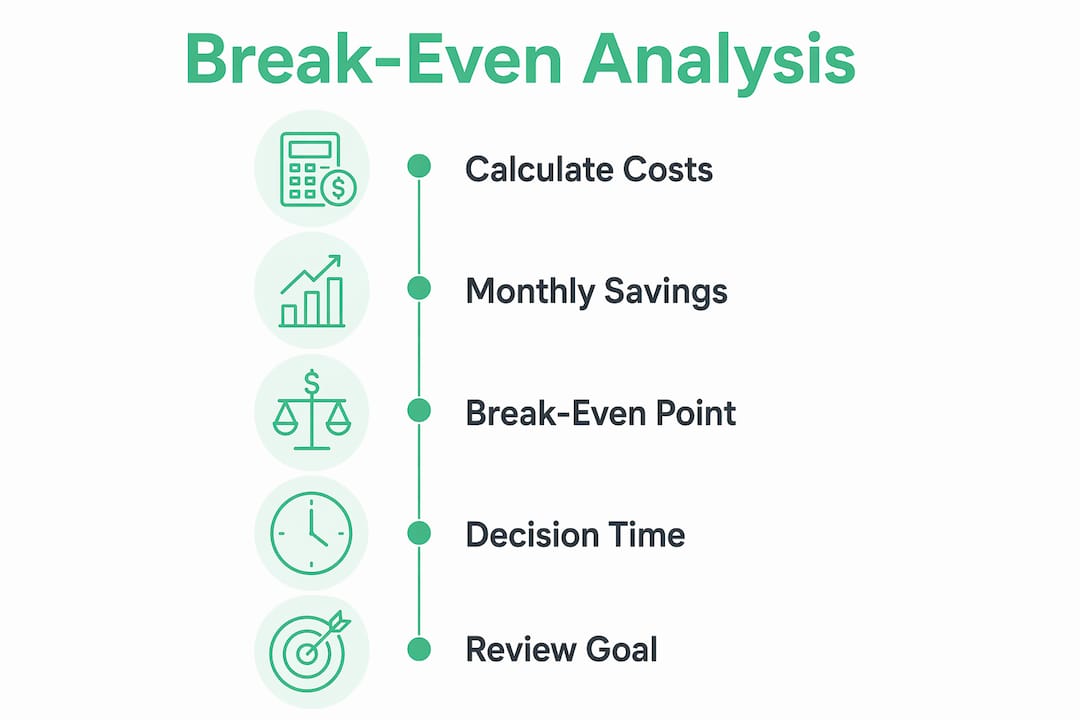 Break-Even Analysis

Calculate Costs

Monthly Savings

Break-Even Point

Decision Time

Review Goal